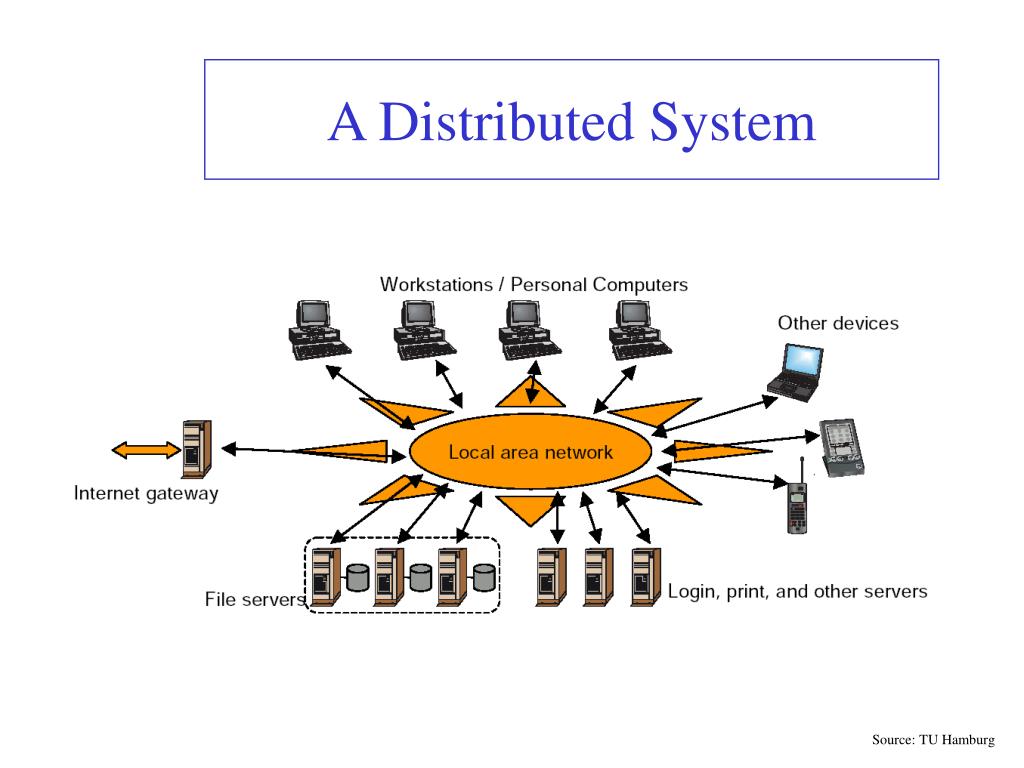 A Distributed System

Workstations / Personal Computers

Other devices

Local area network

Internet gateway

File servers

Login, print, and other servers

Source: TU Hamburg